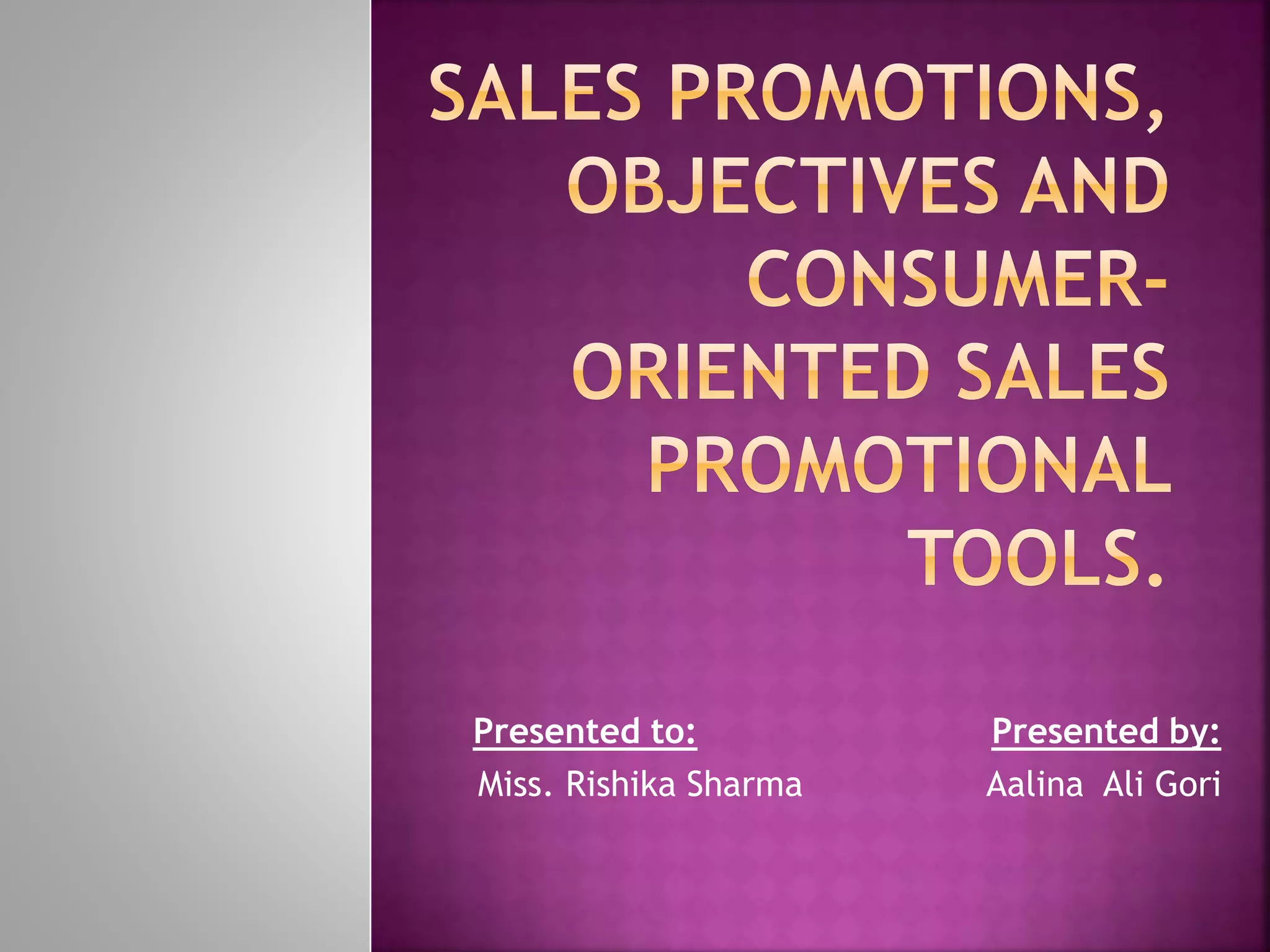 SALES PROMOTIONS, OBJECTIVES AND CONSUMER-ORIENTED SALES PROMOTIONAL TOOLS.

Presented to:
Miss. Rishika Sharma

Presented by:
Aalina Ali Gori